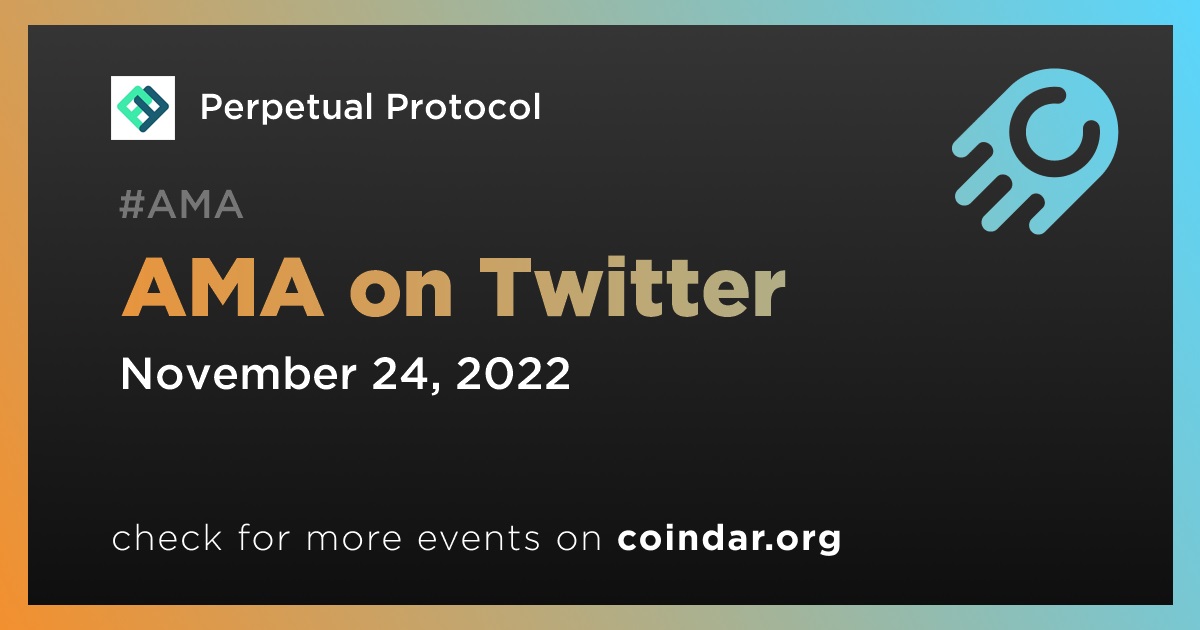 Perpetual Protocol

#AMA

AMA on Twitter

November 24, 2022

check for more events on coindar.org